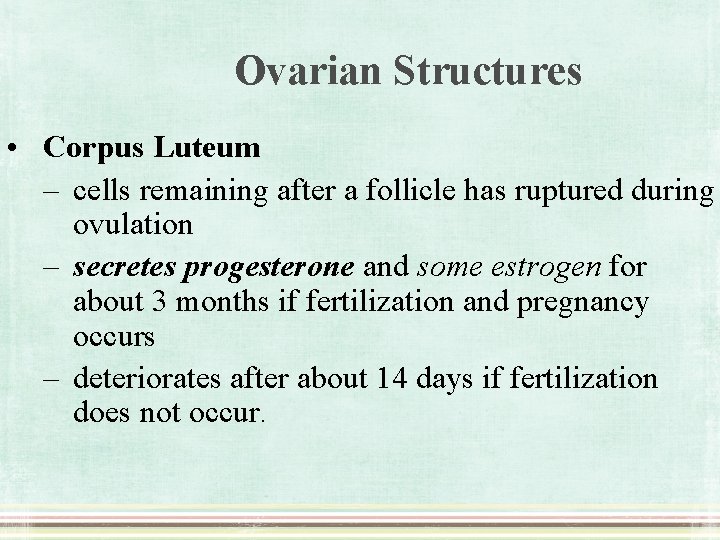 Ovarian Structures

• Corpus Luteum
– cells remaining after a follicle has ruptured during ovulation
– secretes progesterone and some estrogen for about 3 months if fertilization and pregnancy occurs
– deteriorates after about 14 days if fertilization does not occur.